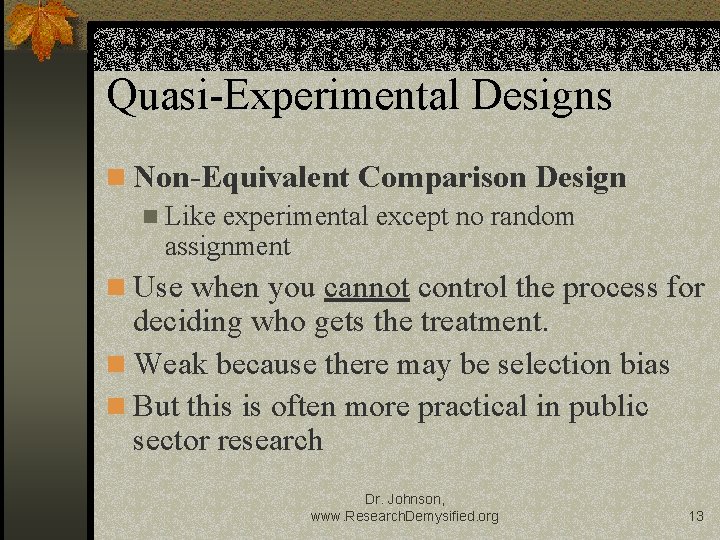 Quasi-Experimental Designs

Non-Equivalent Comparison Design

Like experimental except no random assignment

Use when you cannot control the process for deciding who gets the treatment.

Weak because there may be selection bias

But this is often more practical in public sector research

Dr. Johnson,
www.ResearchDemysified.org

13